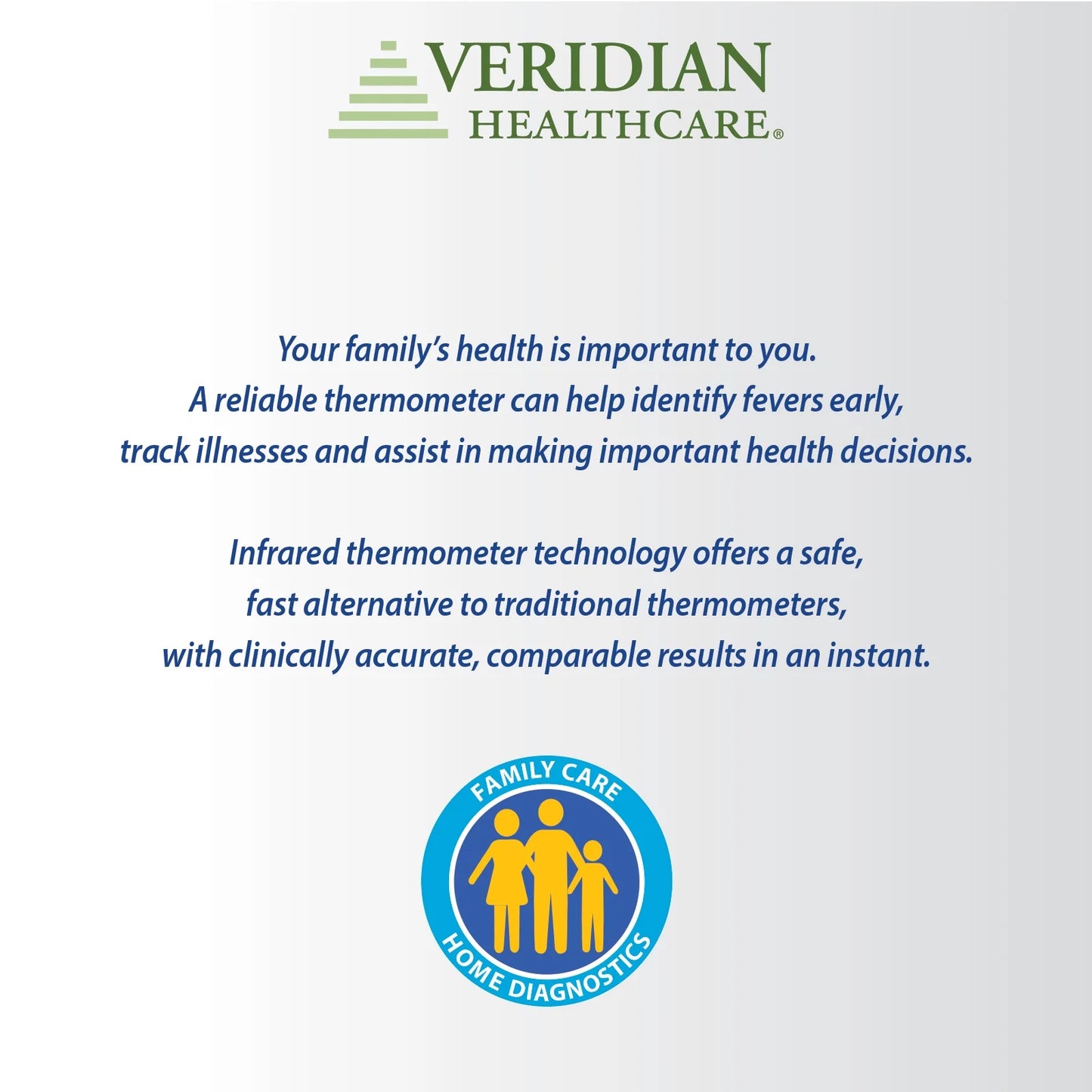 VERIDIAN
HEALTHCARE®

Your family's health is important to you. A reliable thermometer can help identify fevers early, track illnesses and assist in making important health decisions.

Infrared thermometer technology offers a safe, fast alternative to traditional thermometers, with clinically accurate, comparable results in an instant.

FAMILY CARE
HOME DIAGNOSTICS